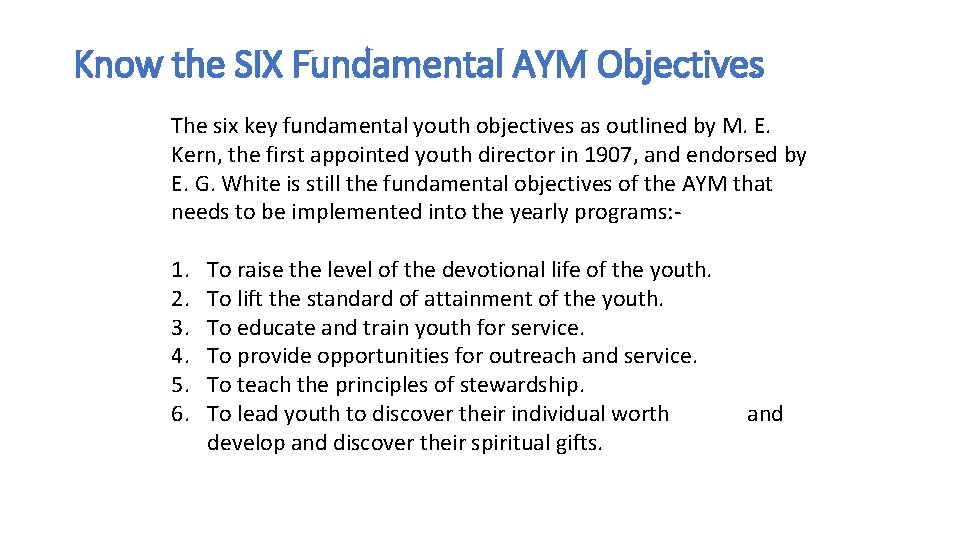 Know the SIX Fundamental AYM Objectives

The six key fundamental youth objectives as outlined by M. E. Kern, the first appointed youth director in 1907, and endorsed by E. G. White is still the fundamental objectives of the AYM that needs to be implemented into the yearly programs:-

1. To raise the level of the devotional life of the youth.
2. To lift the standard of attainment of the youth.
3. To educate and train youth for service.
4. To provide opportunities for outreach and service.
5. To teach the principles of stewardship.
6. To lead youth to discover their individual worth and develop and discover their spiritual gifts.